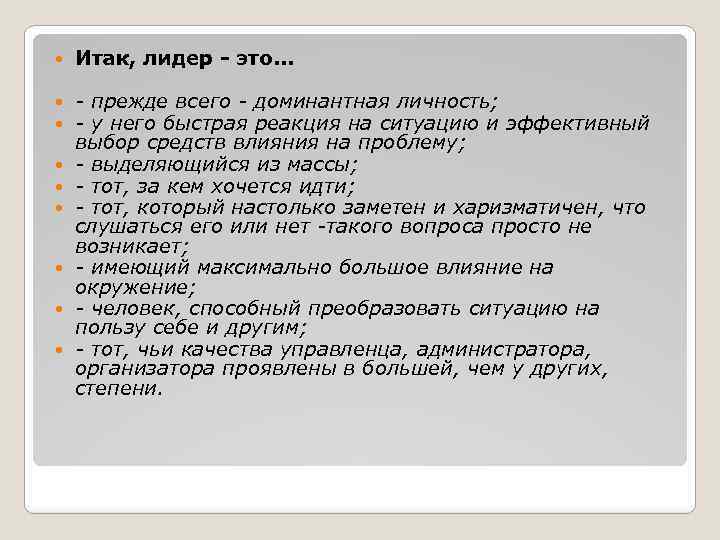 Итак, лидер - это…

- прежде всего - доминантная личность;

- у него быстрая реакция на ситуацию и эффективный выбор средств влияния на проблему;

- выделяющийся из массы;

- тот, за кем хочется идти;

- тот, который настолько заметен и харизматичен, что слушаться его или нет -такого вопроса просто не возникает;

- имеющий максимально большое влияние на окружение;

- человек, способный преобразовать ситуацию на пользу себе и другим;

- тот, чьи качества управленца, администратора, организатора проявлены в большей, чем у других, степени.